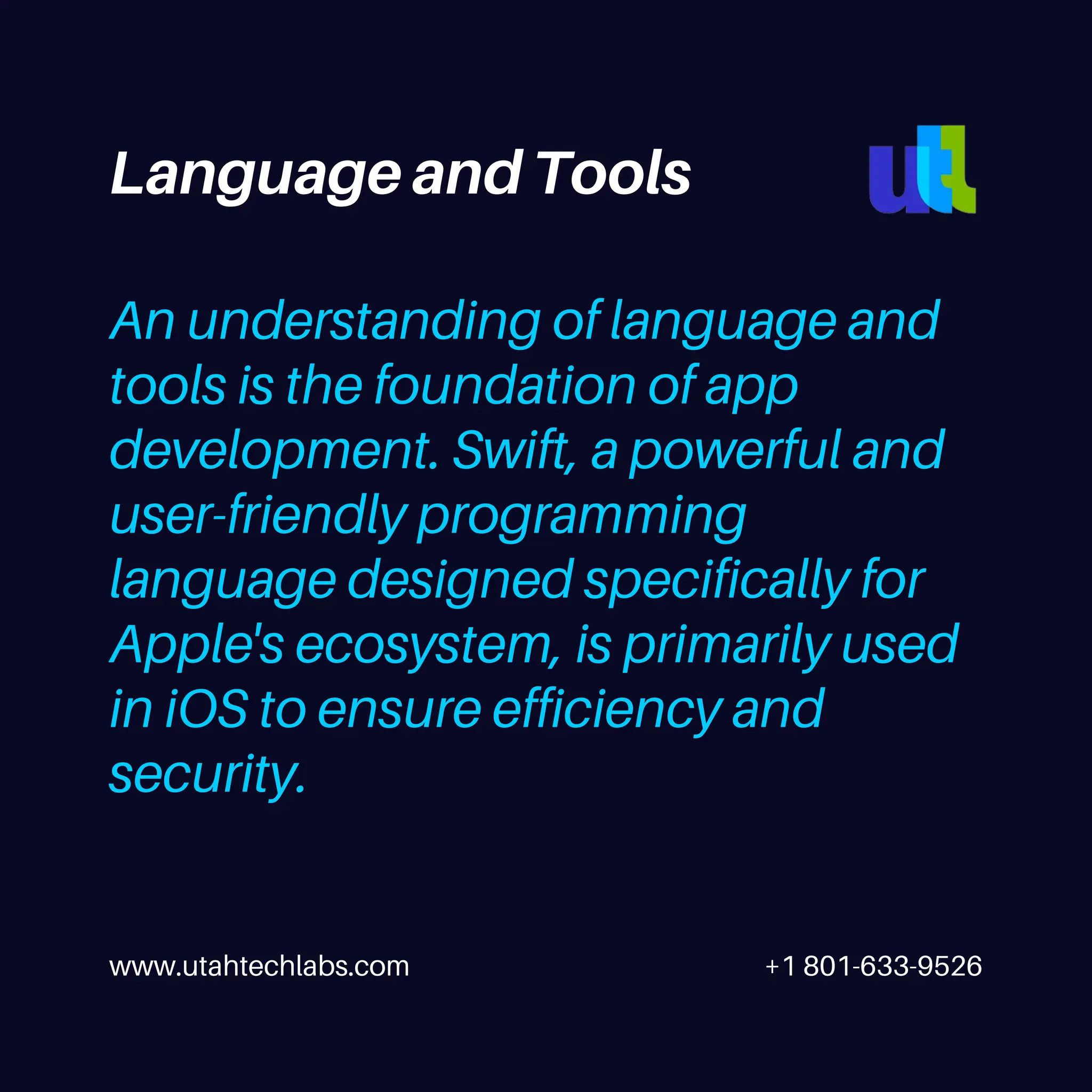 Language and Tools

utl

An understanding of language and tools is the foundation of app development. Swift, a powerful and user-friendly programming language designed specifically for Apple's ecosystem, is primarily used in iOS to ensure efficiency and security.

www.utahtechlabs.com

+1 801-633-9526